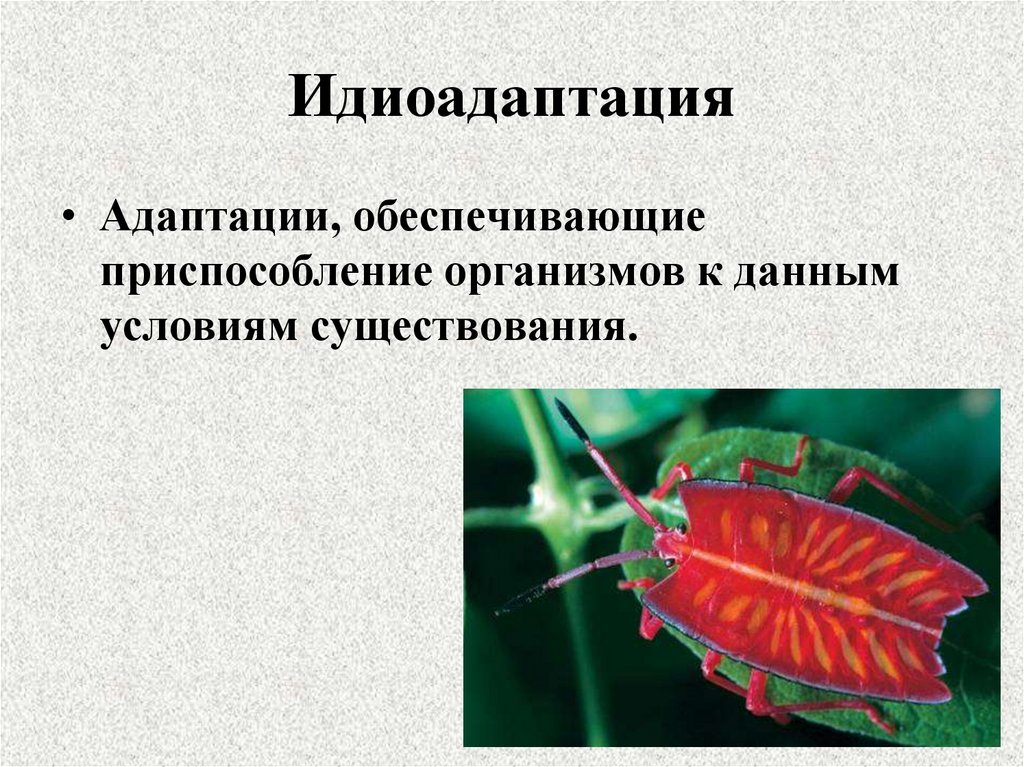 Идиоадаптация

• Адаптации, обеспечивающие приспособление организмов к данным условиям существования.